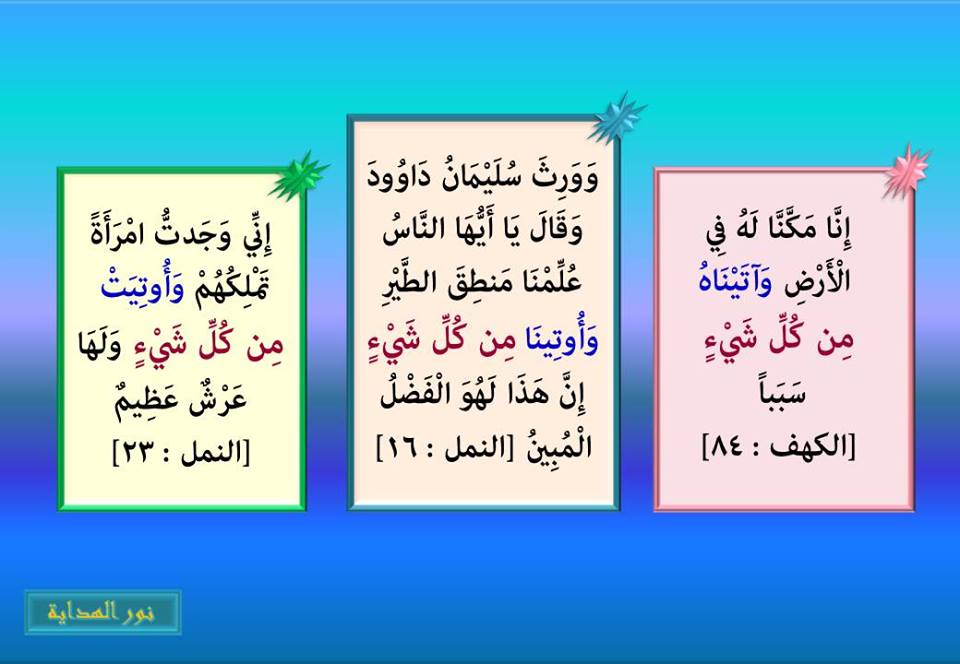 إِنَّا مَكَّنَّا لَهُ فِي الْأَرْضِ وَآتَيْنَاهُ مِن كُلِّ شَيْءٍ سَبَباً
[الكهف : ٨٤]

وَوَرِثَ سُلَيْمَانُ دَاوُودَ وَقَالَ يَا أَيُّهَا النَّاسُ عُلِّمْنَا مَنطِقَ الطَّيْرِ وَأُوتِينَا مِن كُلِّ شَيْءٍ إِنَّ هَذَا لَهُوَ الْفَضْلُ الْمُبِينُ [النمل : ١٦]

إِنِّي وَجَدتُّ امْرَأَةً تَمْلِكُهُمْ وَأُوتِيَتْ مِن كُلِّ شَيْءٍ وَلَهَا عَرْشٌ عَظِيمٌ
[النمل : ٢٣]

نور الهداية